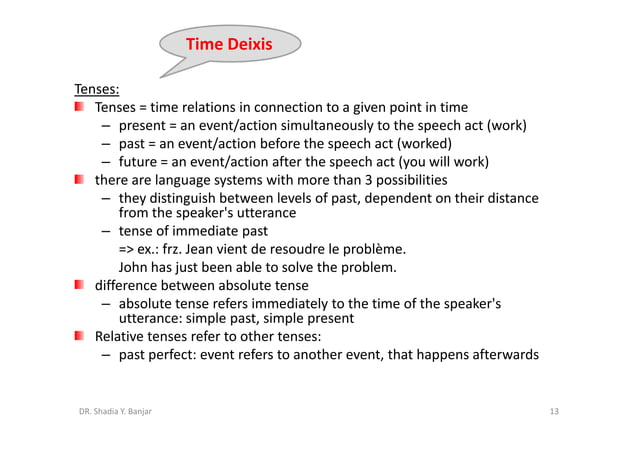 Time Deixis

Tenses:

Tenses = time relations in connection to a given point in time
– present = an event/action simultaneously to the speech act (work)
– past = an event/action before the speech act (worked)
– future = an event/action after the speech act (you will work)

there are language systems with more than 3 possibilities
– they distinguish between levels of past, dependent on their distance from the speaker's utterance
– tense of immediate past
=> ex.: frz. Jean vient de resoudre le problème.
John has just been able to solve the problem.

difference between absolute tense
– absolute tense refers immediately to the time of the speaker's utterance: simple past, simple present

Relative tenses refer to other tenses:
– past perfect: event refers to another event, that happens afterwards

DR. Shadia Y. Banjar

13